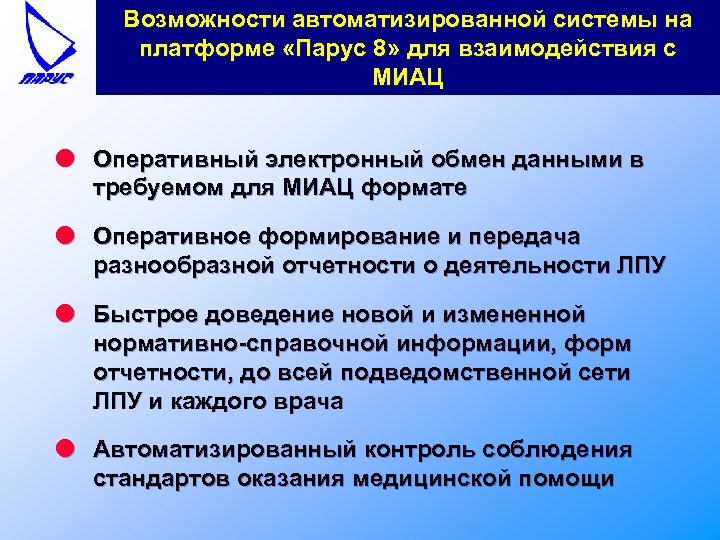 ПАРУС

Возможности автоматизированной системы на платформе «Парус 8» для взаимодействия с МИАЦ

Оперативный электронный обмен данными в требуемом для МИАЦ формате

Оперативное формирование и передача разнообразной отчетности о деятельности ЛПУ

Быстрое доведение новой и измененной нормативно-справочной информации, форм отчетности, до всей подведомственной сети ЛПУ и каждого врача

Автоматизированный контроль соблюдения стандартов оказания медицинской помощи